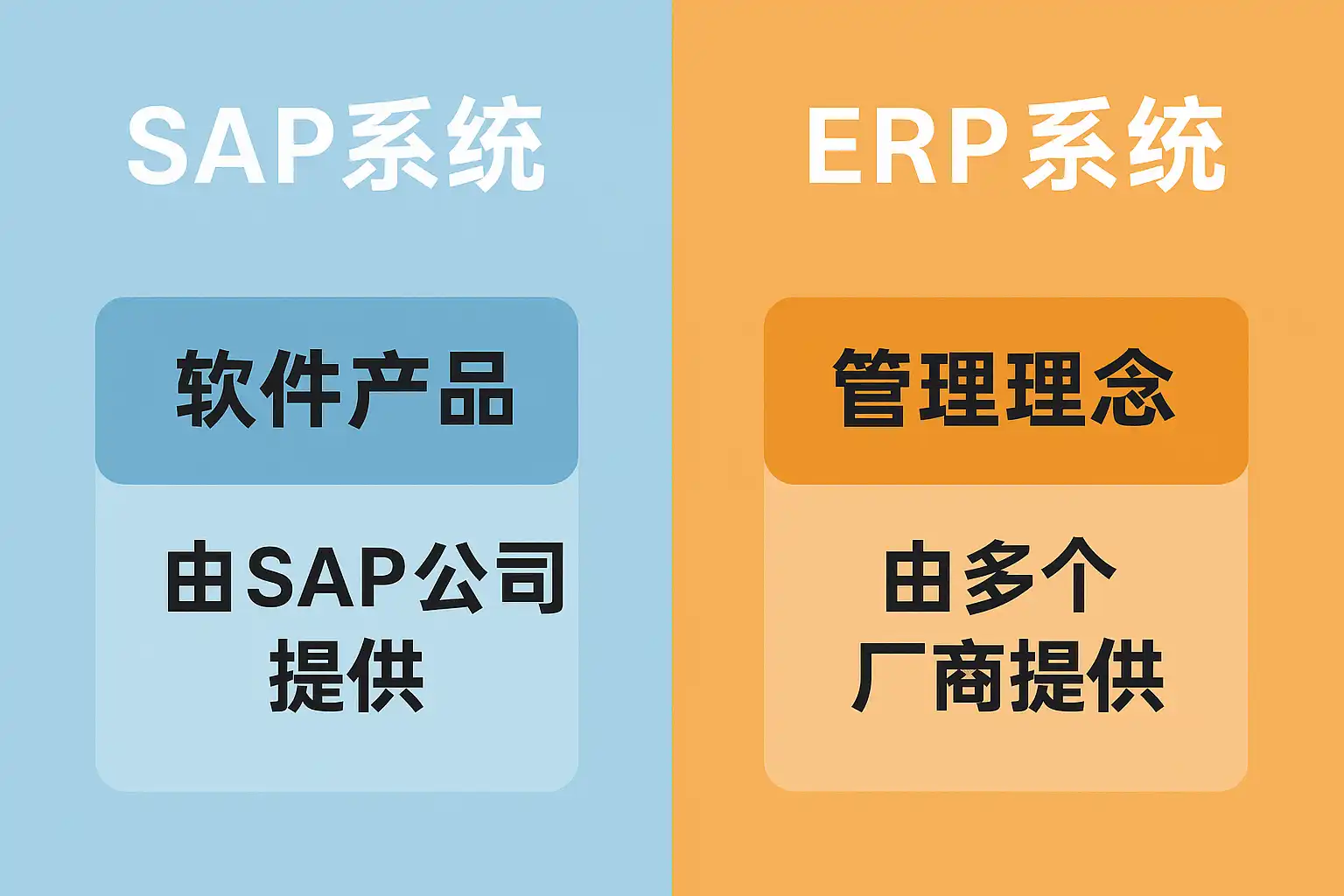 SAP系统

软件产品

由SAP公司提供

ERP系统

管理理念

由多个厂商提供